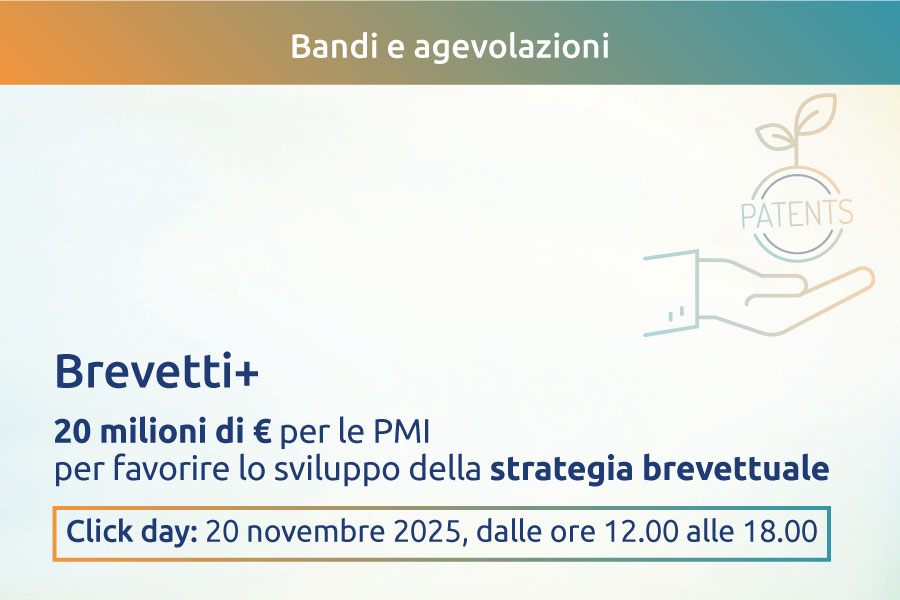 Bandi e agevolazioni

PATENTS

Brevetti+

20 milioni di € per le PMI per favorire lo sviluppo della strategia brevettuale

Click day: 20 novembre 2025, dalle ore 12.00 alle 18.00